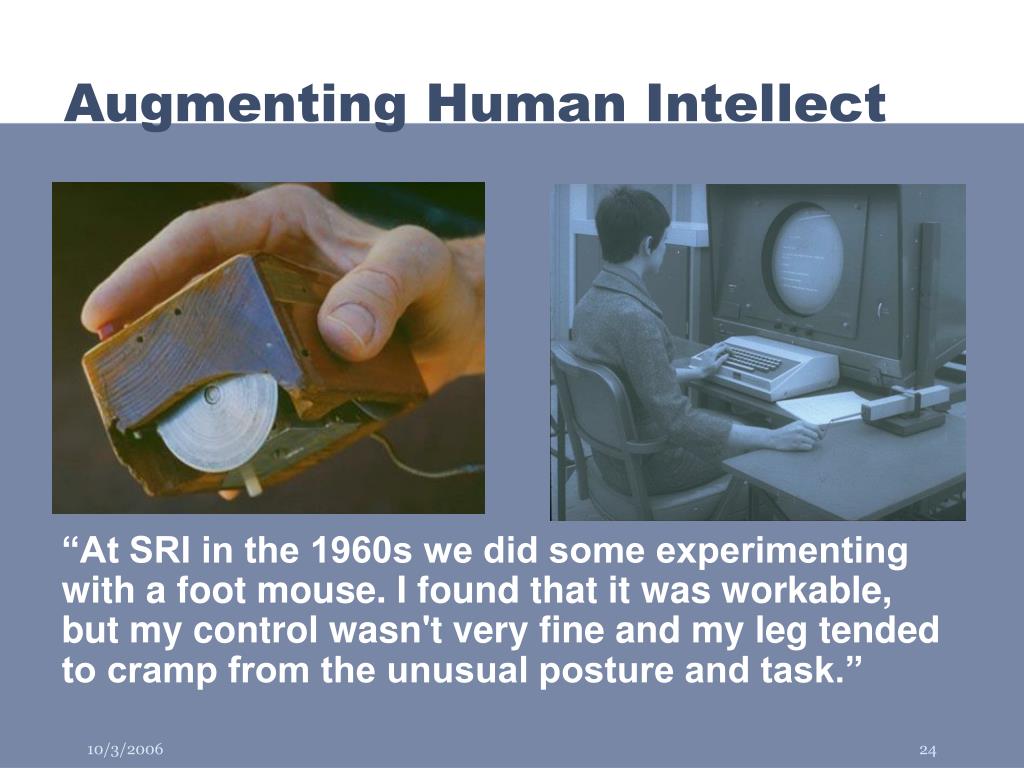 Augmenting Human Intellect

“At SRI in the 1960s we did some experimenting with a foot mouse. I found that it was workable, but my control wasn't very fine and my leg tended to cramp from the unusual posture and task.”

10/3/2006

24